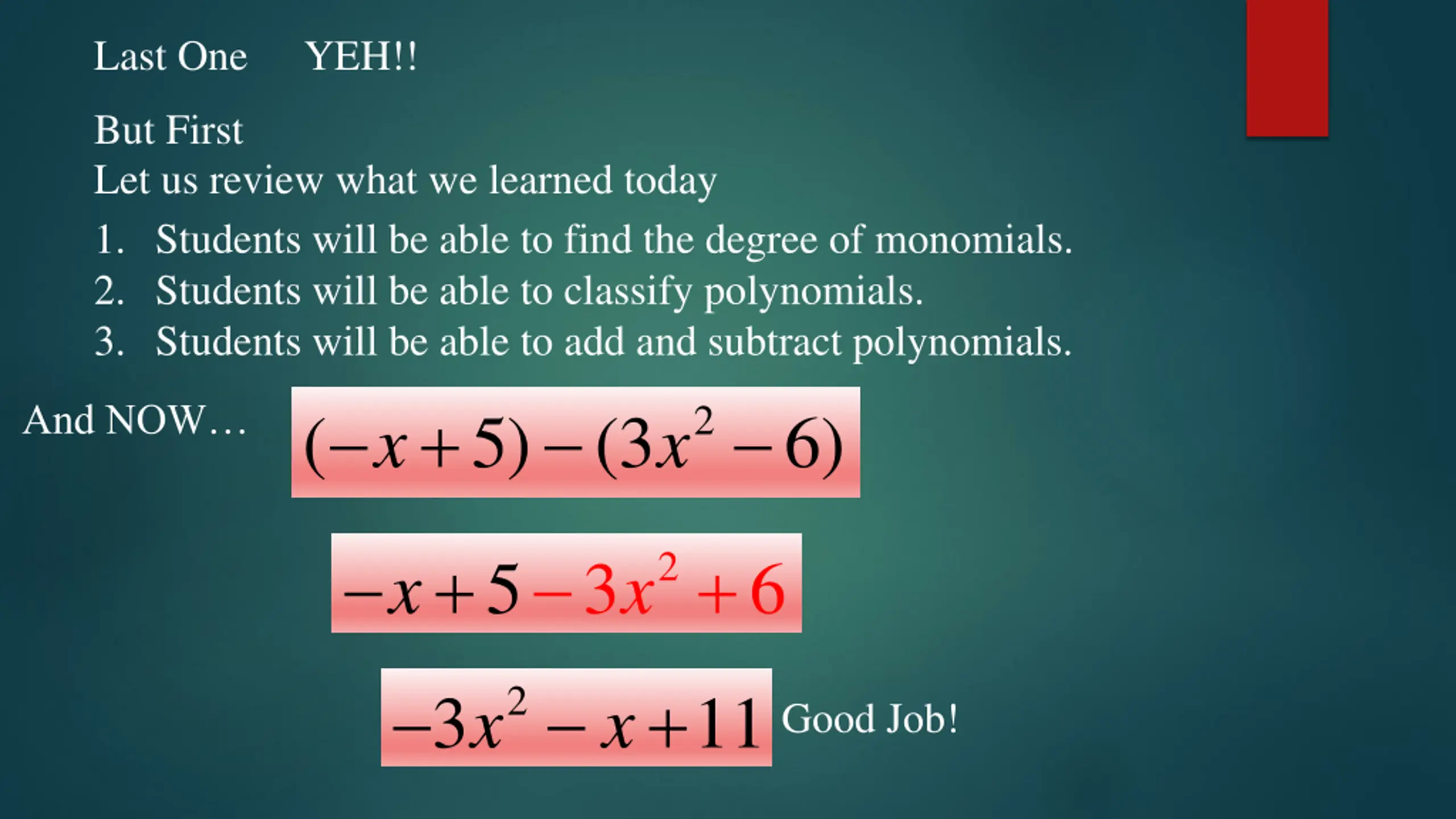 Last One YEH!!

But First
Let us review what we learned today

1. Students will be able to find the degree of monomials.
2. Students will be able to classify polynomials.
3. Students will be able to add and subtract polynomials.

And NOW… $(-x+5)-(3x^2-6)$

$-x+5-3x^2+6$

$-3x^2-x+11$ Good Job!